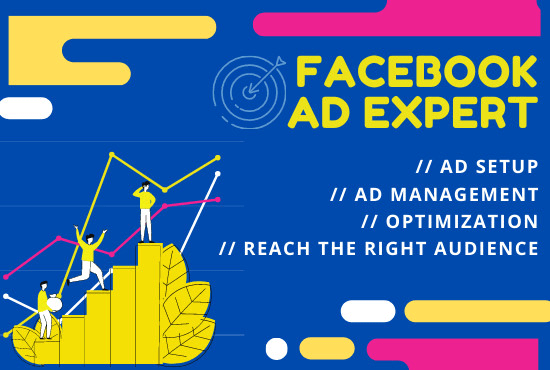 FACEBOOK AD EXPERT

// AD SETUP
// AD MANAGEMENT
// OPTIMIZATION
// REACH THE RIGHT AUDIENCE